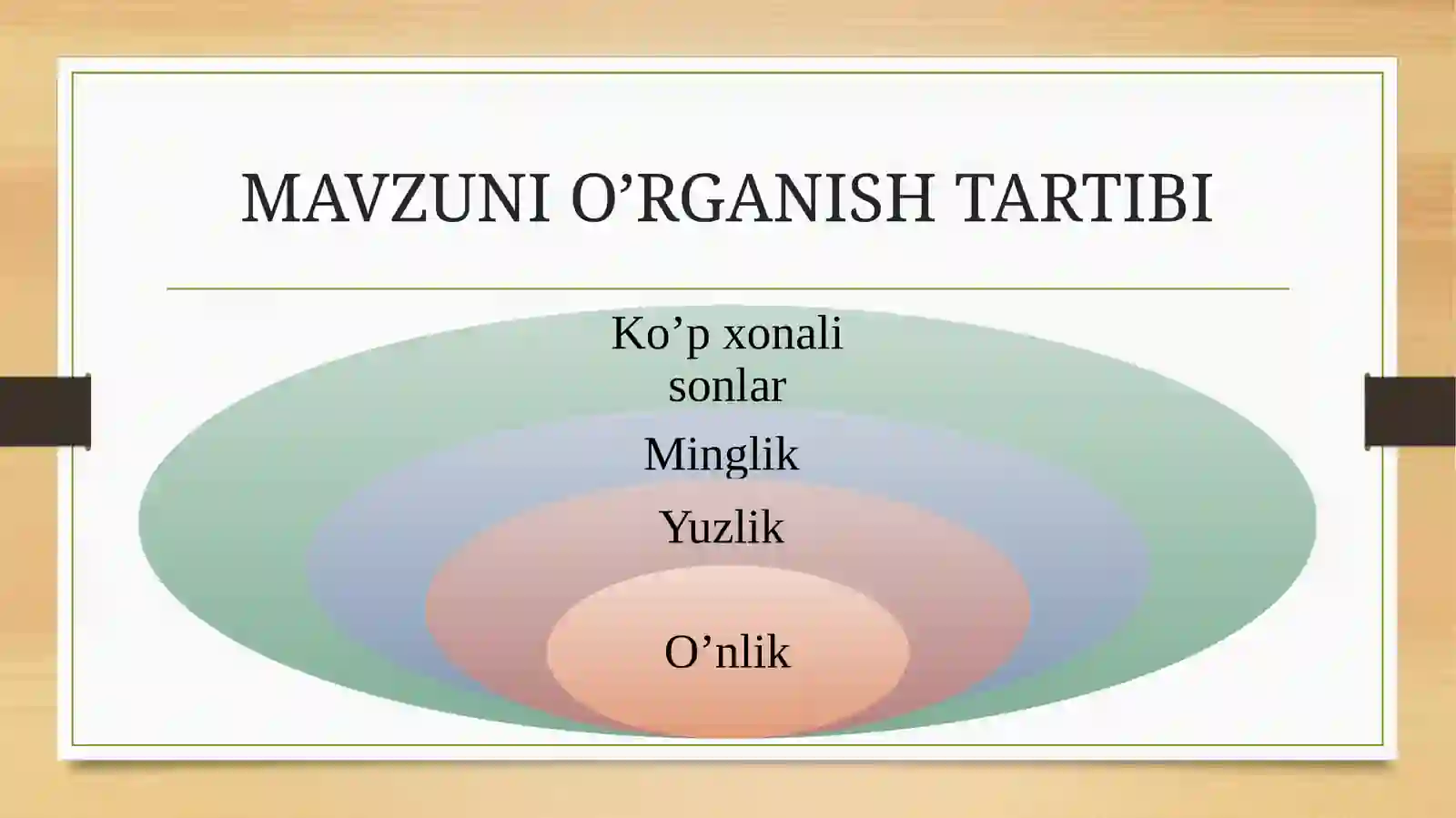 MAVZUNI O’RGANISH TARTIBI

Ko’p xonali sonlar

Minglik

Yuzlik

O’nlik